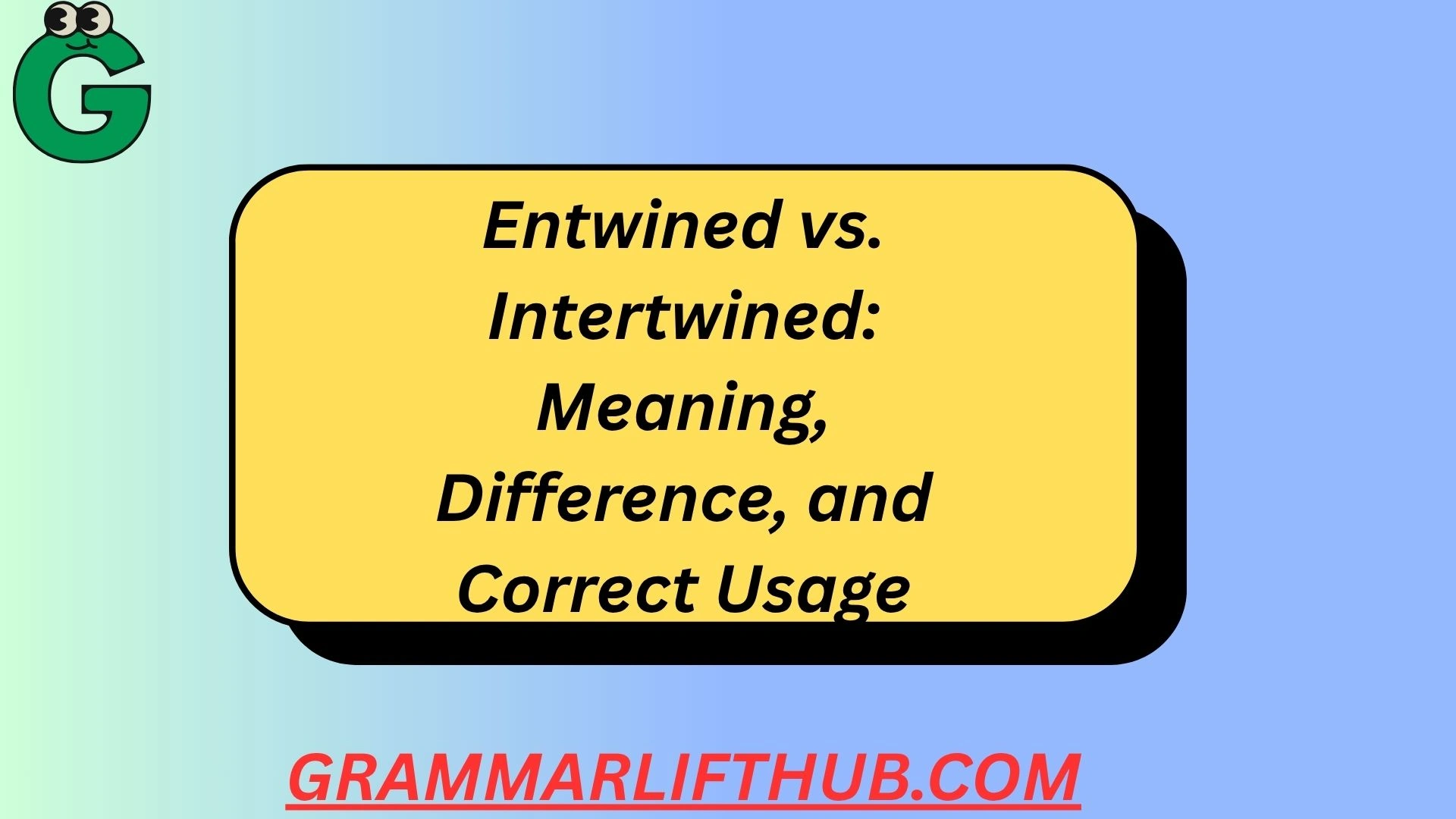 G

Entwined vs. Intertwined: Meaning, Difference, and Correct Usage

GRAMMARLIFTHUB.COM